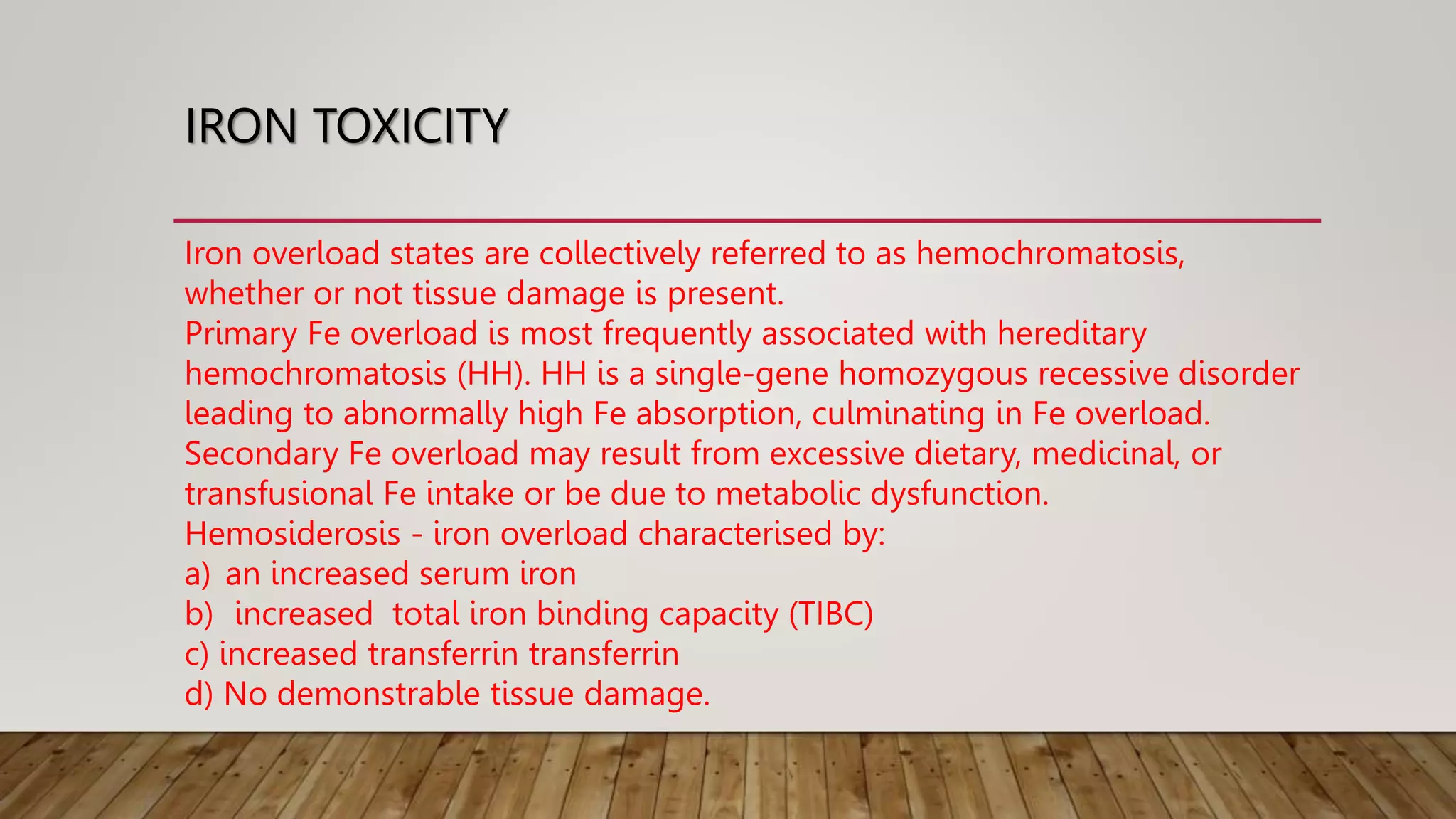 IRON TOXICITY

Iron overload states are collectively referred to as hemochromatosis, whether or not tissue damage is present.
Primary Fe overload is most frequently associated with hereditary hemochromatosis (HH). HH is a single-gene homozygous recessive disorder leading to abnormally high Fe absorption, culminating in Fe overload.
Secondary Fe overload may result from excessive dietary, medicinal, or transfusional Fe intake or be due to metabolic dysfunction.
Hemosiderosis - iron overload characterised by:
a) an increased serum iron
b) increased total iron binding capacity (TIBC)
c) increased transferrin transferrin
d) No demonstrable tissue damage.